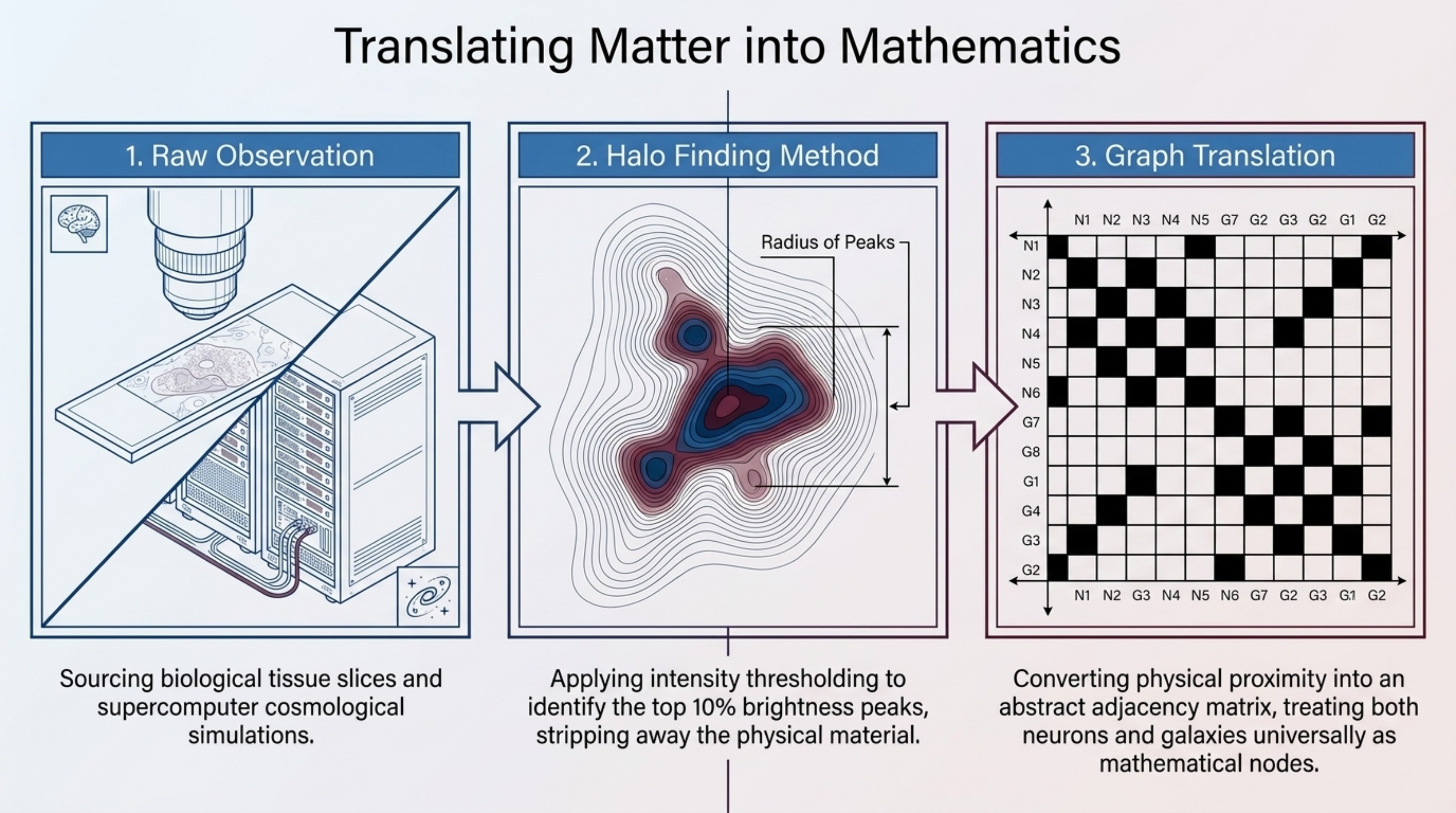 Translating Matter into Mathematics

1. Raw Observation

Sourcing biological tissue slices and supercomputer cosmological simulations.

2. Halo Finding Method

Radius of Peaks

Applying intensity thresholding to identify the top 10% brightness peaks, stripping away the physical material.

3. Graph Translation

N1 N2 N3 N4 N5 G7 G2 G3 G2 G1 G2

N1
N2
N3
N4
N5
N6
G7
G8
G1
G4
G3
G2

N1 N2 G3 N4 N5 N6 G7 G2 G3 G1 G2

Converting physical proximity into an abstract adjacency matrix, treating both neurons and galaxies universally as mathematical nodes.